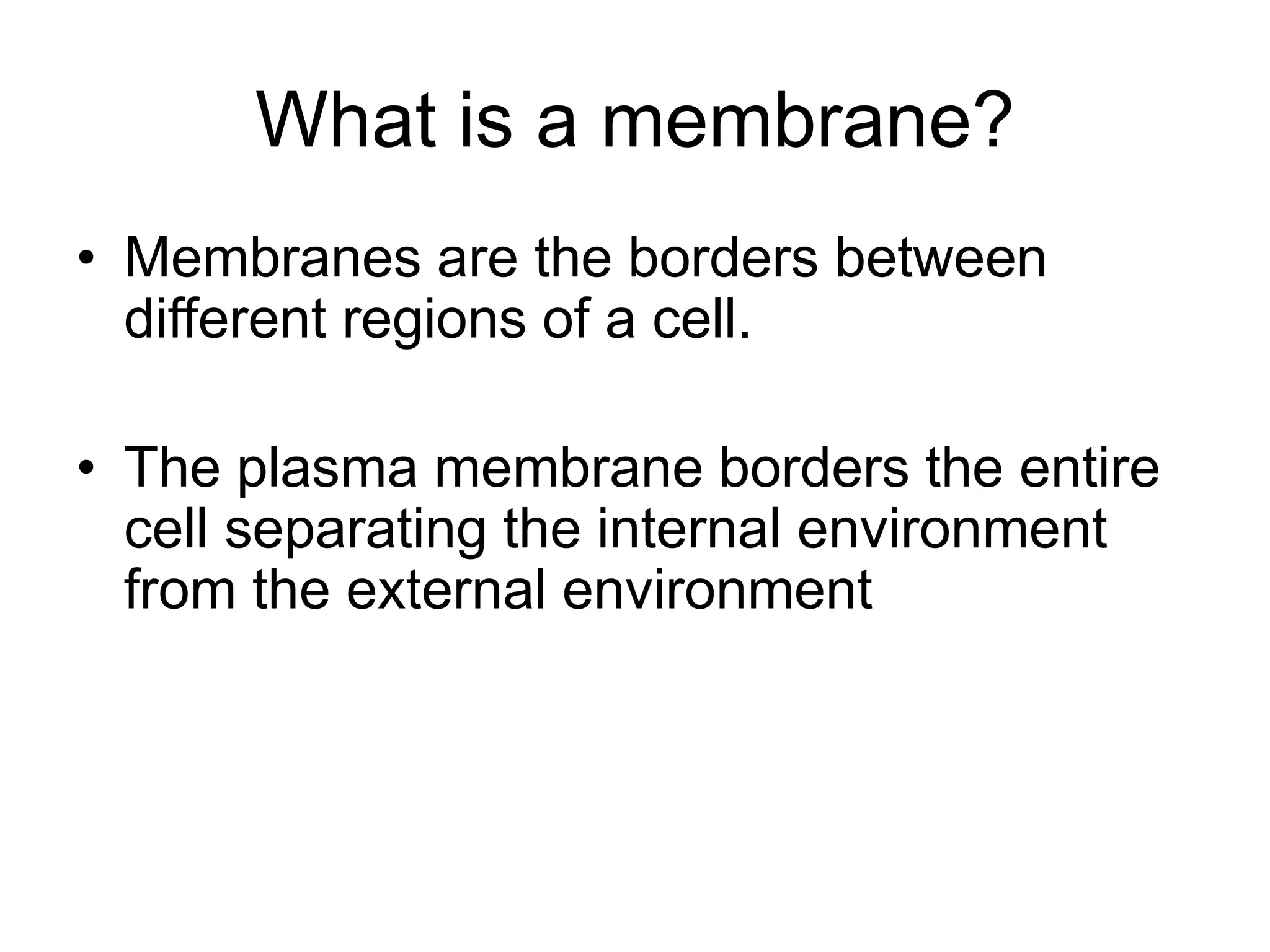 What is a membrane?

• Membranes are the borders between different regions of a cell.

• The plasma membrane borders the entire cell separating the internal environment from the external environment